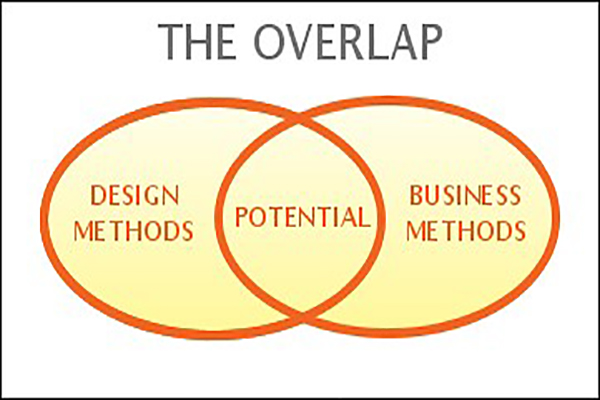 THE OVERLAP

DESIGN METHODS

POTENTIAL

BUSINESS METHODS